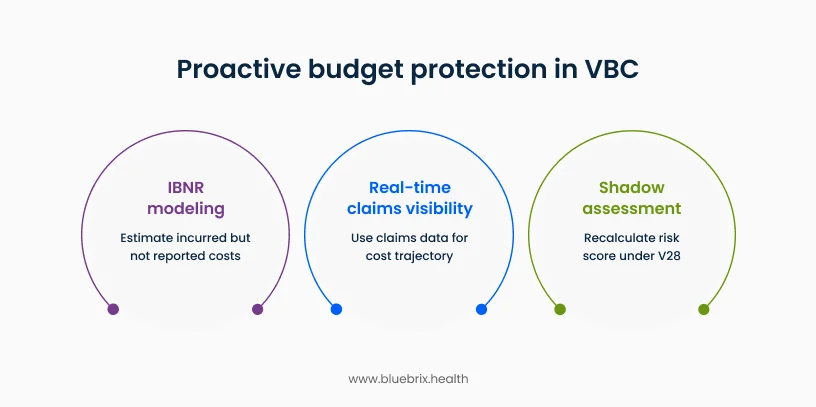 Proactive budget protection in VBC

IBNR modeling

Estimate incurred but not reported costs

Real-time claims visibility

Use claims data for cost trajectory

Shadow assessment

Recalculate risk score under V28

www.bluebrix.health